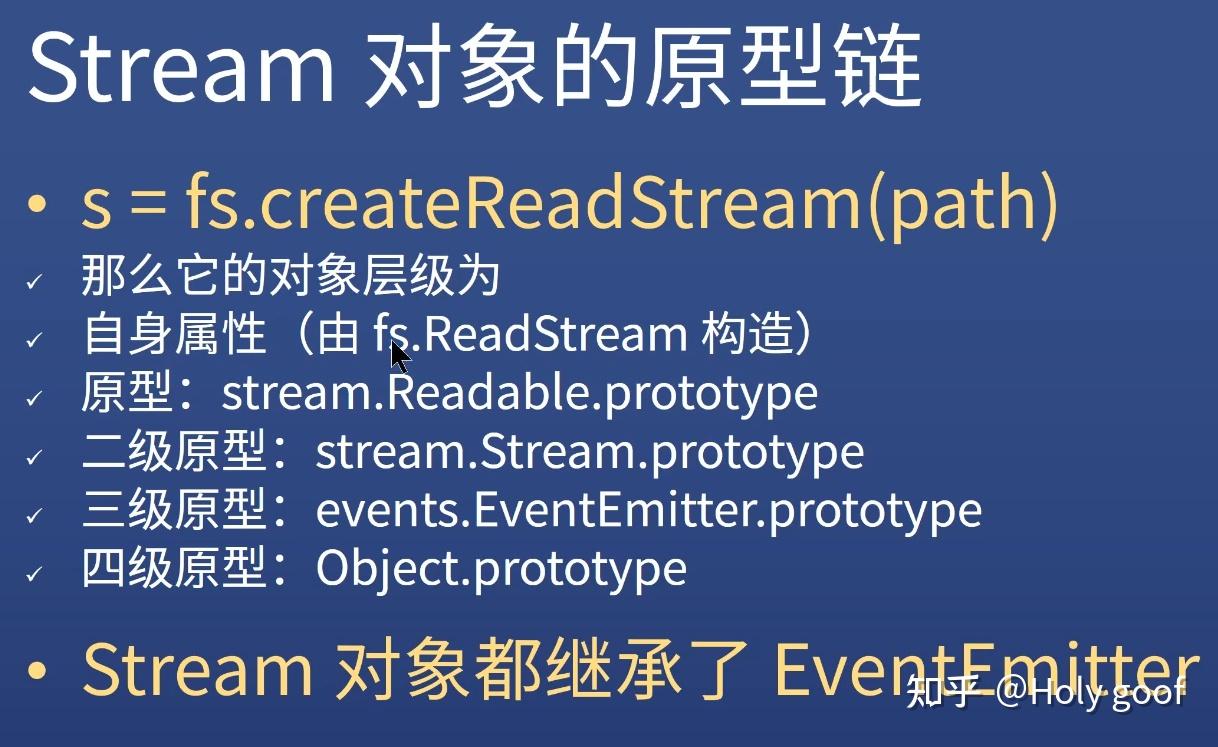 Stream 对象的原型链

• s = fs.createReadStream(path)
✓ 那么它的对象层级为
✓ 自身属性（由 fs.ReadStream 构造）
✓ 原型：stream.Readable.prototype
✓ 二级原型：stream.Stream.prototype
✓ 三级原型：events.EventEmitter.prototype
✓ 四级原型：Object.prototype

• Stream 对象都继承了 EventEmitter

知乎 @Holy goof